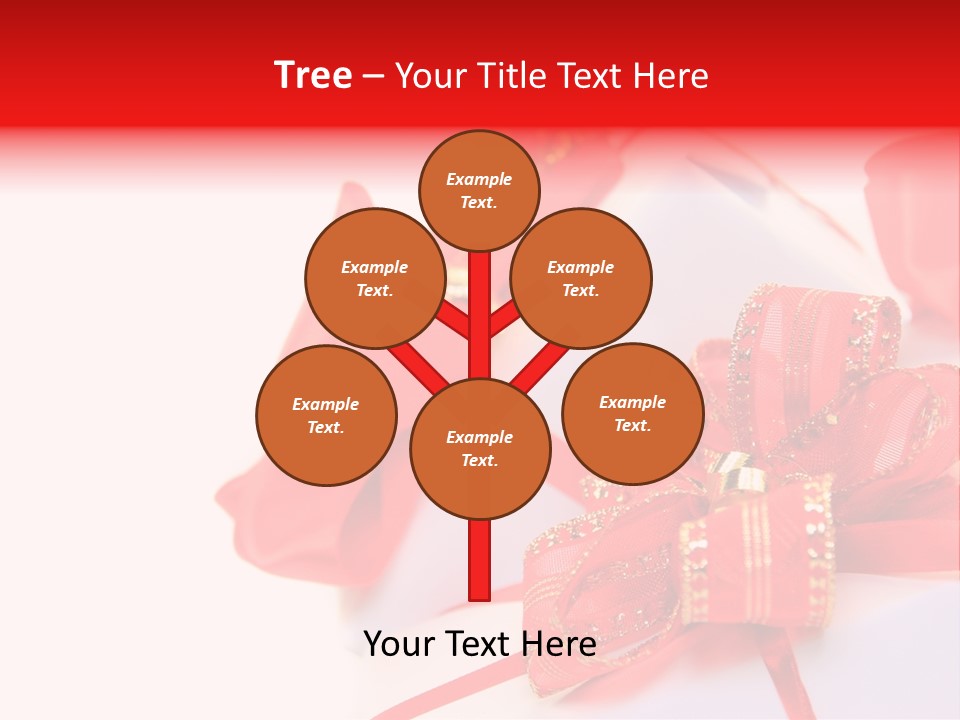 Tree – Your Title Text Here

Example Text.

Example Text.

Example Text.

Example Text.

Example Text.

Example Text.

Your Text Here